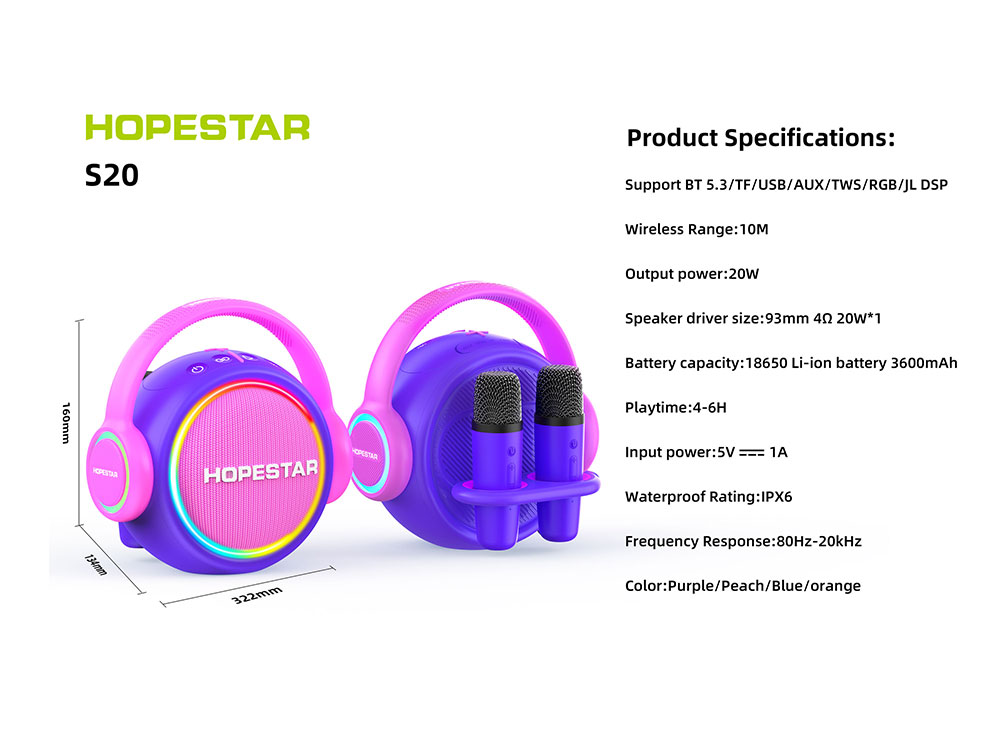 HOPESTAR
S20

160mm
134mm
322mm

HOPESTAR
HOPESTAR
HOPESTAR

Product Specifications:

Support BT 5.3/TF/USB/AUX/TWS/RGB/JL DSP

Wireless Range:10M

Output power:20W

Speaker driver size:93mm 4Ω 20W*1

Battery capacity:18650 Li-ion battery 3600mAh

Playtime:4-6H

Input power:5V ⎓ 1A

Waterproof Rating:IPX6

Frequency Response:80Hz-20kHz

Color:Purple/Peach/Blue/orange